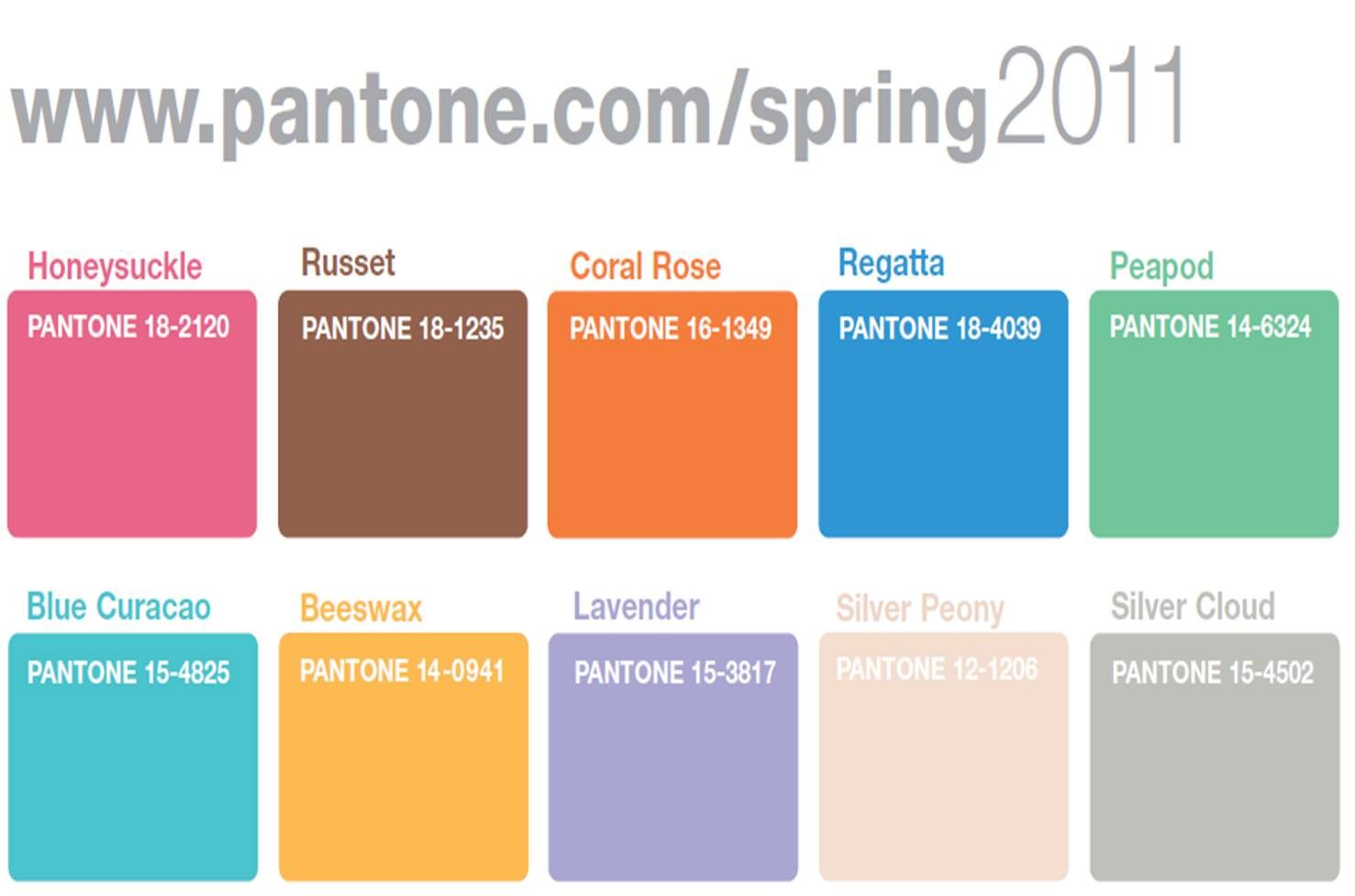 www.pantone.com/spring2011

Honeysuckle
PANTONE 18-2120

Russet
PANTONE 18-1235

Coral Rose
PANTONE 16-1349

Regatta
PANTONE 18-4039

Peapod
PANTONE 14-6324

Blue Curacao
PANTONE 15-4825

Beeswax
PANTONE 14-0941

Lavender
PANTONE 15-3817

Silver Peony
PANTONE 12-1206

Silver Cloud
PANTONE 15-4502